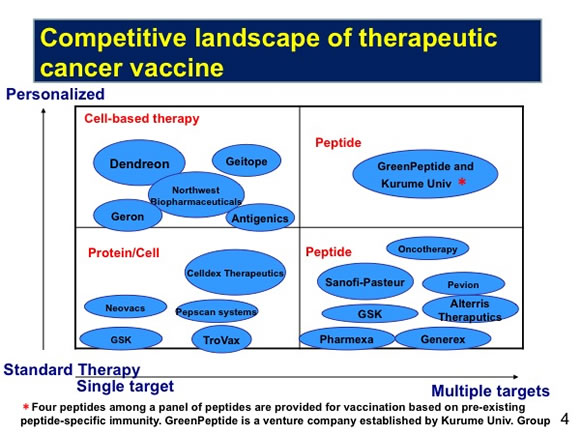 Competitive landscape of therapeutic cancer vaccine

Personalized

Cell-based therapy

Dendreon

Geitope

Northwest Biopharmaceuticals

Geron

Antigenics

Peptide

GreenPeptide and Kurume Univ *

Protein/Cell

Celldex Therapeutics

Neovacs

Pepscan systems

GSK

TroVax

Peptide

Oncotherapy

Sanofi-Pasteur

Pevion

GSK

Alterris Theraputics

Pharmexa

Generex

Standard Therapy

Single target

Multiple targets

* Four peptides among a panel of peptides are provided for vaccination based on pre-existing peptide-specific immunity. GreenPeptide is a venture company established by Kurume Univ. Group

4